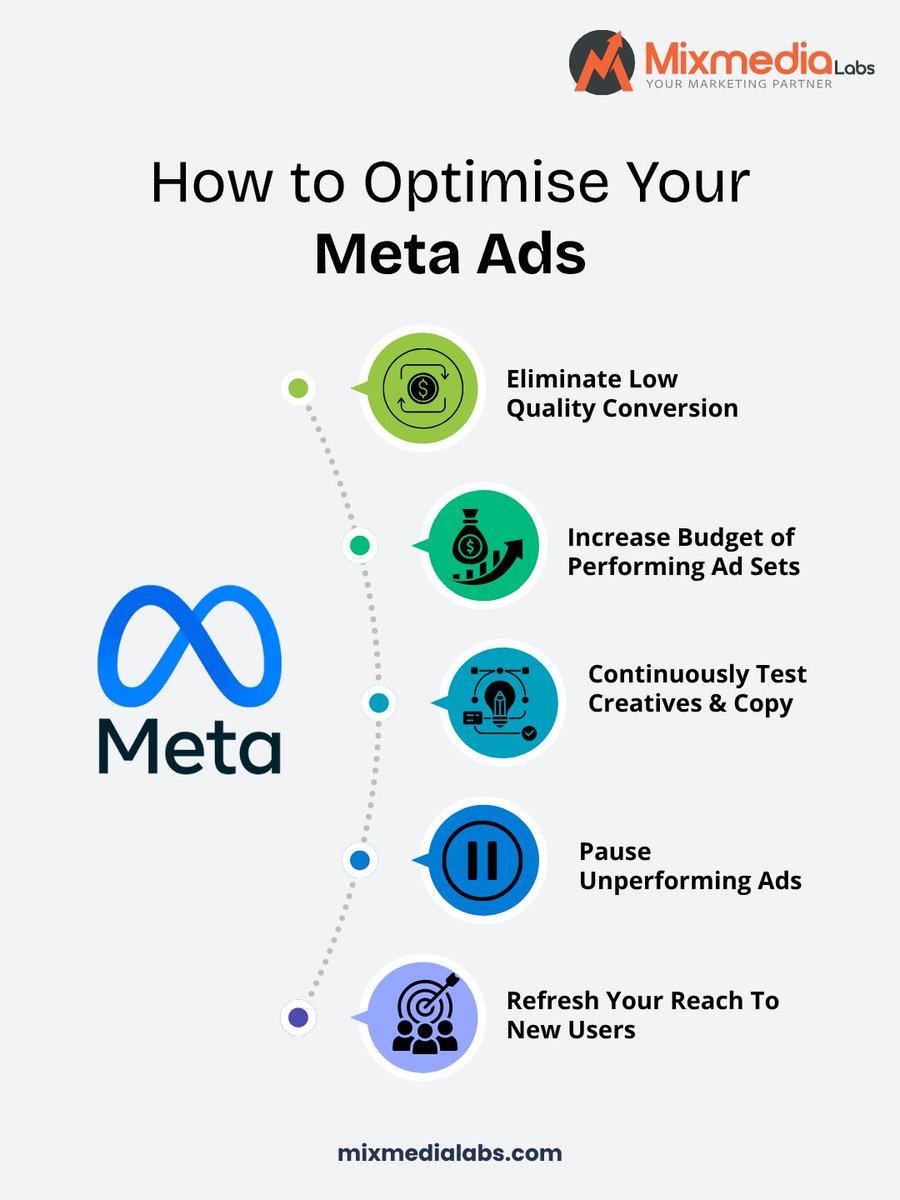 Mixmedia Labs
YOUR MARKETING PARTNER

How to Optimise Your
Meta Ads

Meta

Eliminate Low Quality Conversion

Increase Budget of Performing Ad Sets

Continuously Test Creatives & Copy

Pause Unperforming Ads

Refresh Your Reach To New Users

mixmedialabs.com